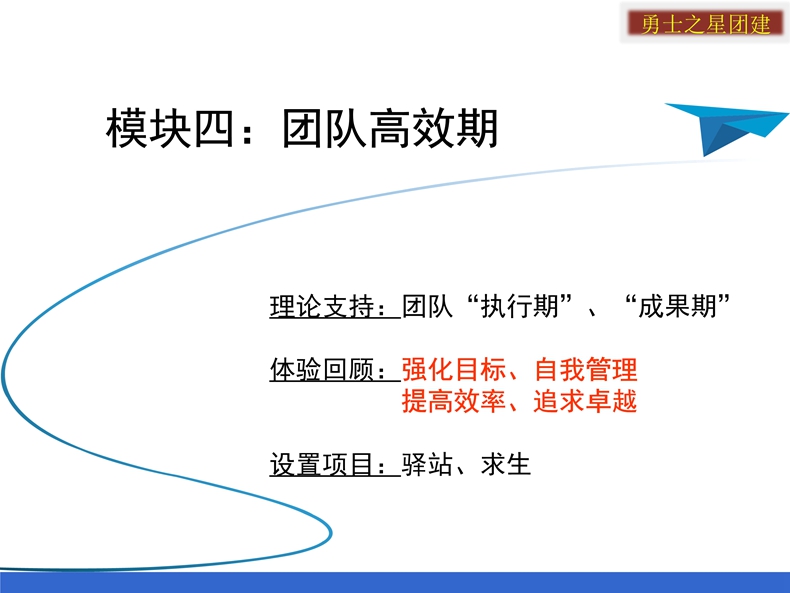 勇士之星团建

模块四：团队高效期

理论支持：团队“执行期”、“成果期”

体验回顾：强化目标、自我管理
提高效率、追求卓越

设置项目：驿站、求生